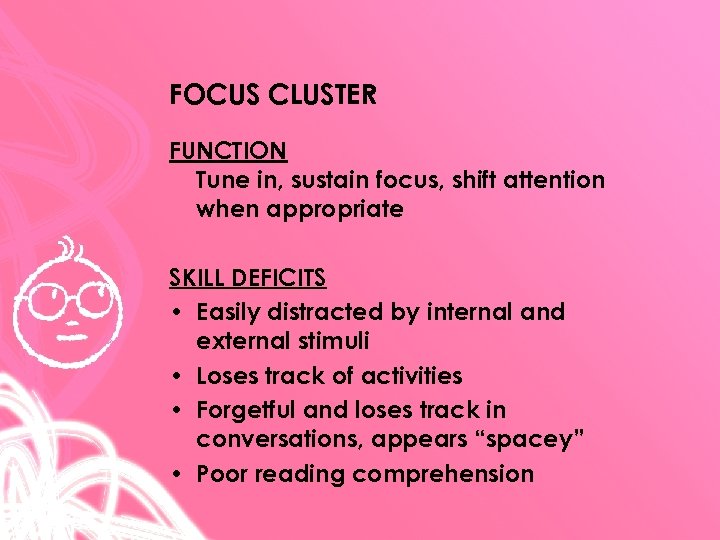 FOCUS CLUSTER

FUNCTION
Tune in, sustain focus, shift attention when appropriate

SKILL DEFICITS
• Easily distracted by internal and external stimuli
• Loses track of activities
• Forgetful and loses track in conversations, appears “spacey”
• Poor reading comprehension